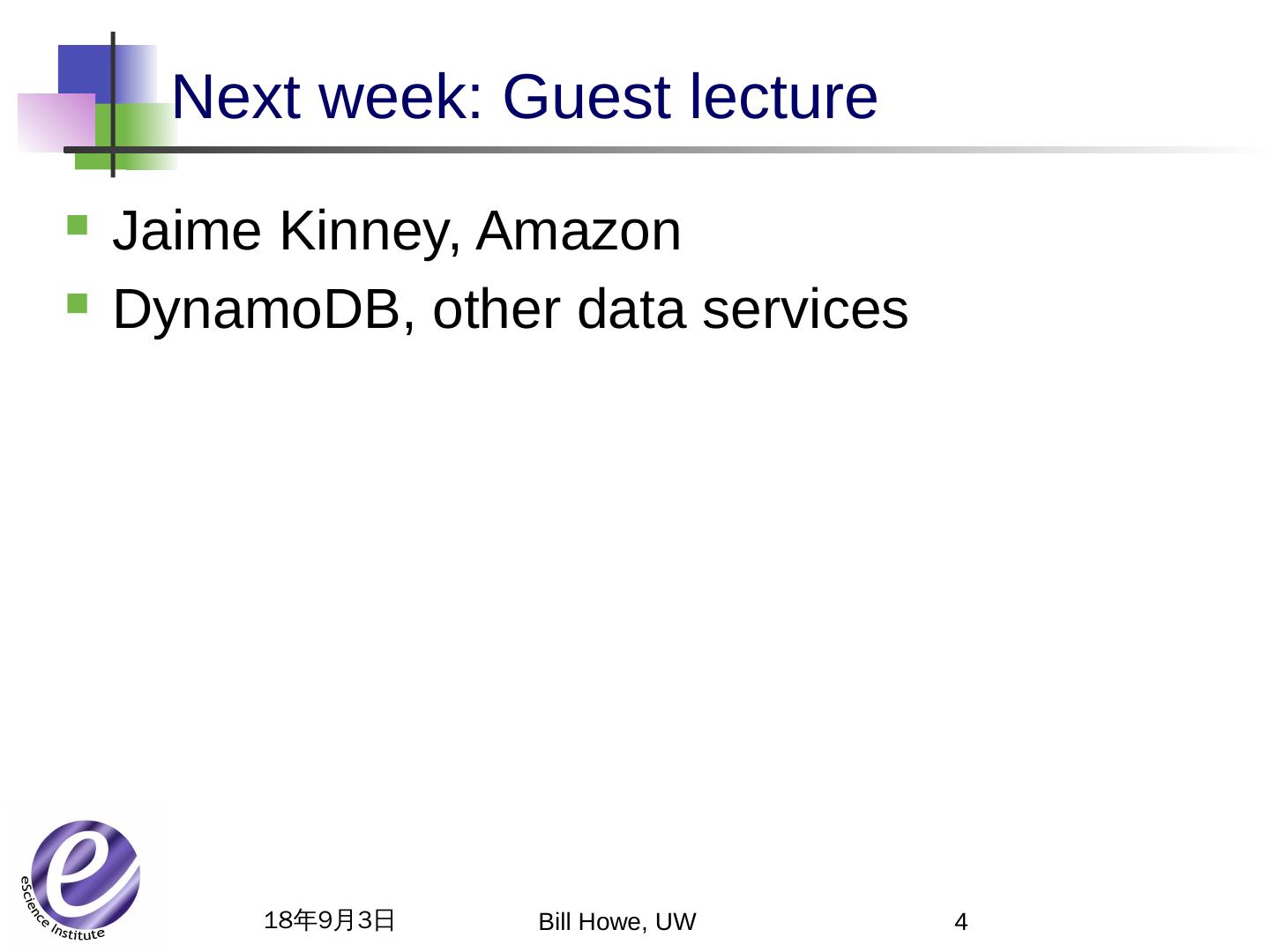 Next week: Guest lecture

Jaime Kinney, Amazon

DynamoDB, other data services

e

eScience Institute

18年9月3日

Bill Howe, UW

4